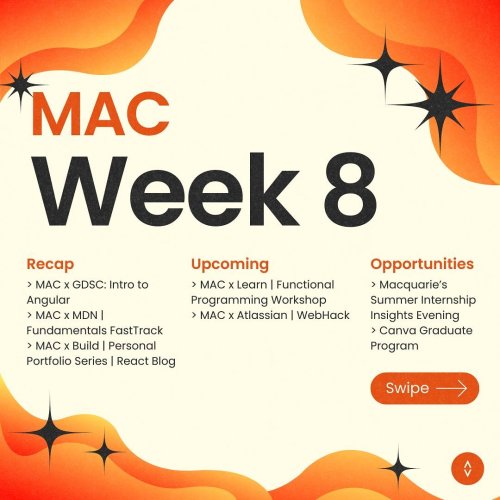 MAC
Week 8

Recap
> MAC x GDSC: Intro to Angular
> MAC x MDN | Fundamentals FastTrack
> MAC x Build | Personal Portfolio Series | React Blog

Upcoming
> MAC x Learn | Functional Programming Workshop
> MAC x Atlassian | WebHack

Opportunities
> Macquarie's Summer Internship Insights Evening
> Canva Graduate Program

Swipe